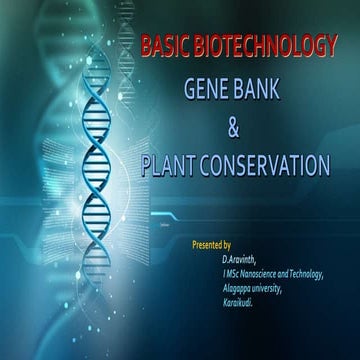 BASIC BIOTECHNOLOGY

GENE BANK

&

PLANT CONSERVATION

Presented by

D.Aravinth,
I MSc Nanoscience and Technology,
Alagappa university,
Karaikudi.